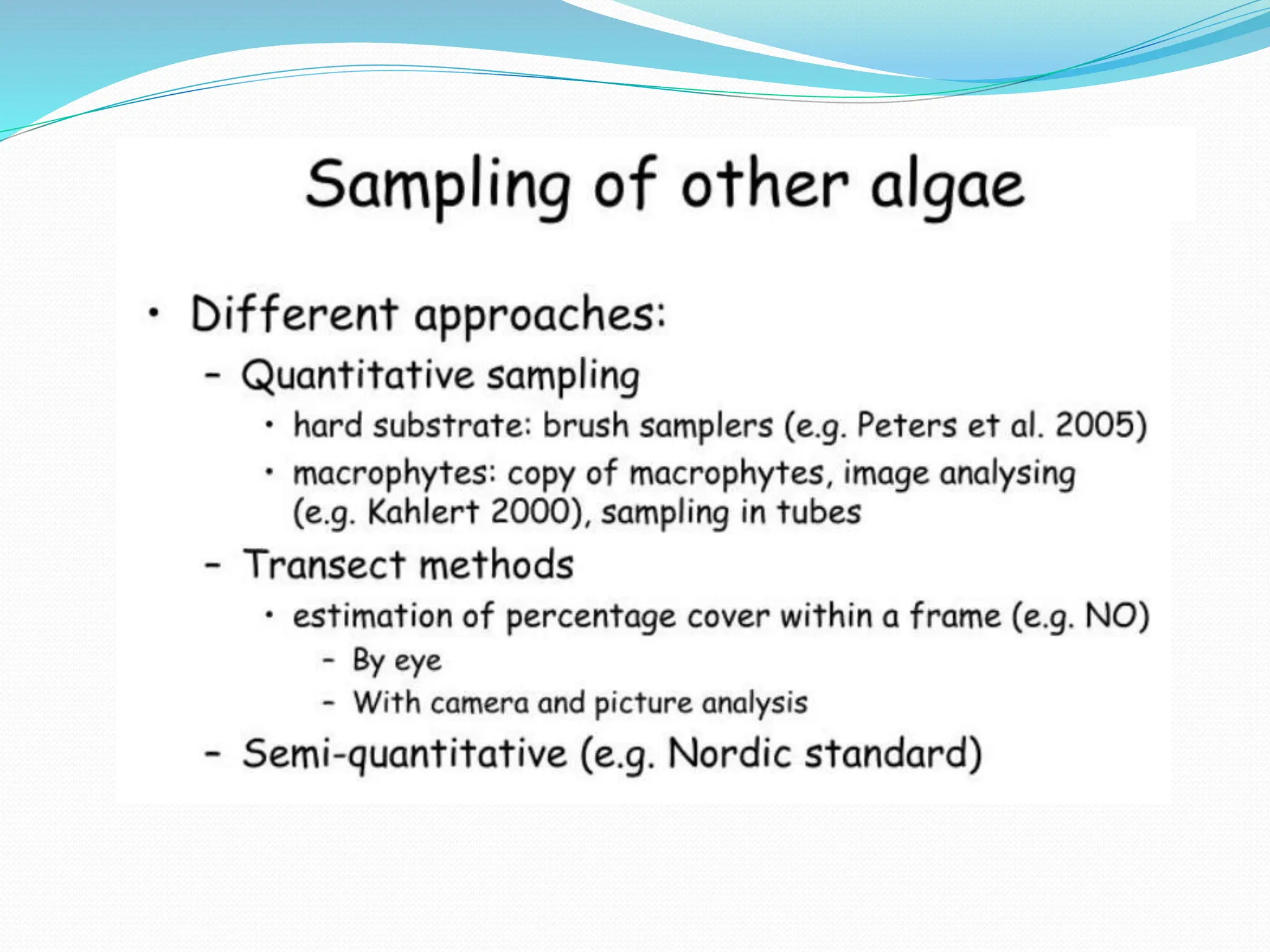 Sampling of other algae

• Different approaches:
– Quantitative sampling
• hard substrate: brush samplers (e.g. Peters et al. 2005)
• macrophytes: copy of macrophytes, image analysing (e.g. Kahlert 2000), sampling in tubes
– Transect methods
• estimation of percentage cover within a frame (e.g. NO)
– By eye
– With camera and picture analysis
– Semi-quantitative (e.g. Nordic standard)